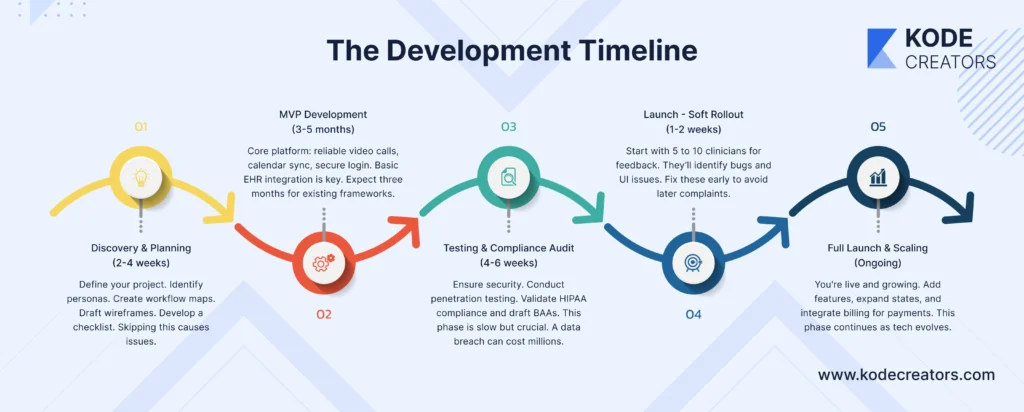 The Development Timeline

KODE CREATORS

01

Discovery & Planning (2-4 weeks)

Define your project. Identify personas. Create workflow maps. Draft wireframes. Develop a checklist. Skipping this causes issues.

MVP Development (3-5 months)

Core platform: reliable video calls, calendar sync, secure login. Basic EHR integration is key. Expect three months for existing frameworks.

02

03

Testing & Compliance Audit (4-6 weeks)

Ensure security. Conduct penetration testing. Validate HIPAA compliance and draft BAAs. This phase is slow but crucial. A data breach can cost millions.

Launch - Soft Rollout (1-2 weeks)

Start with 5 to 10 clinicians for feedback. They'll identify bugs and UI issues. Fix these early to avoid later complaints.

04

05

Full Launch & Scaling (Ongoing)

You're live and growing. Add features, expand states, and integrate billing for payments. This phase continues as tech evolves.

www.kodecreators.com